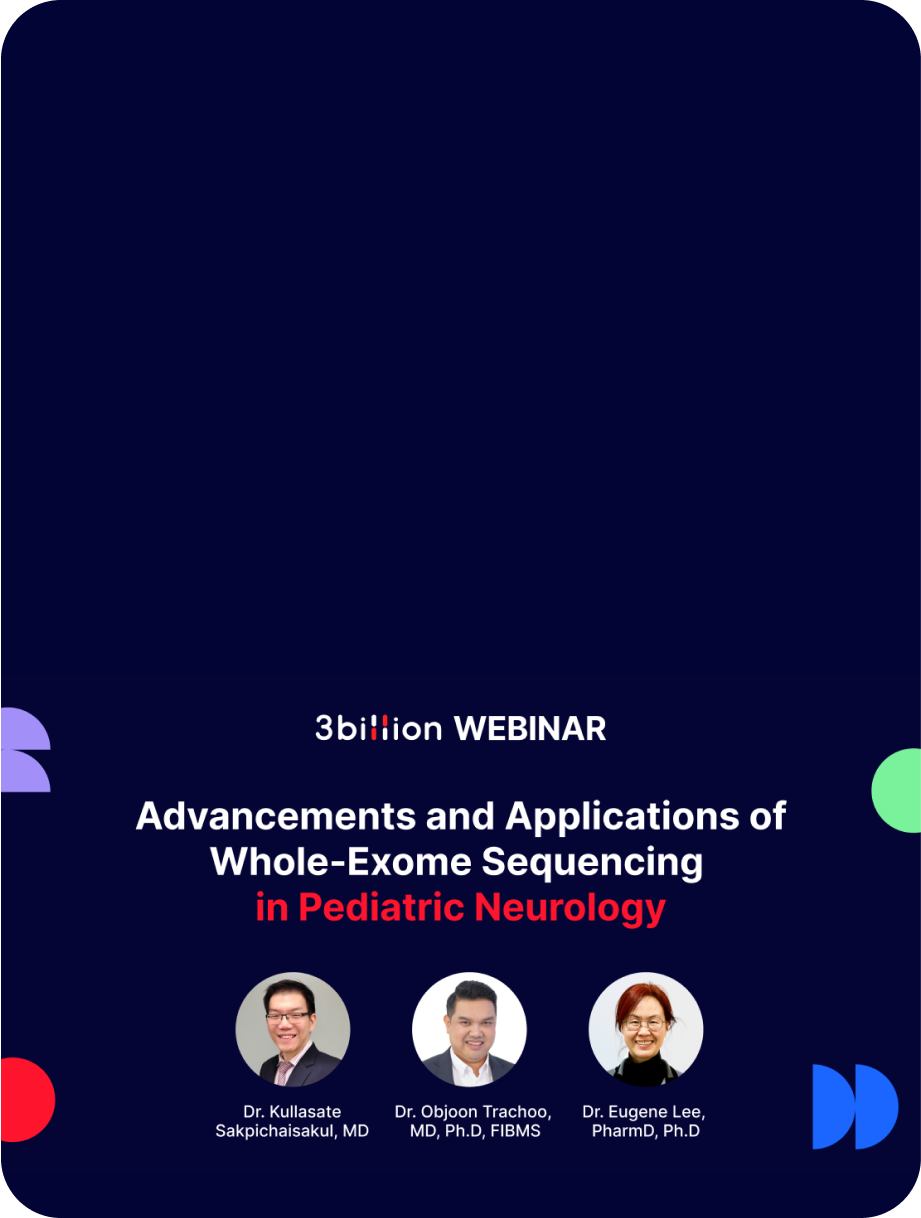 3billion WEBINAR

Advancements and Applications of Whole-Exome Sequencing in Pediatric Neurology

Dr. Kullasate Sakpichaisakul, MD

Dr. Objoon Trachoo, MD, Ph.D, FIBMS

Dr. Eugene Lee, PharmD, Ph.D